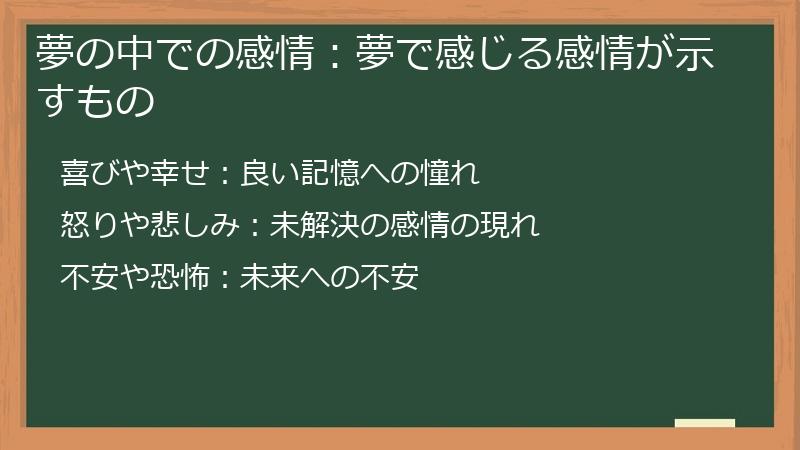 夢の中での感情：夢で感じる感情が示すもの

喜びや幸せ：良い記憶への憧れ

怒りや悲しみ：未解決の感情の現れ

不安や恐怖：未来への不安